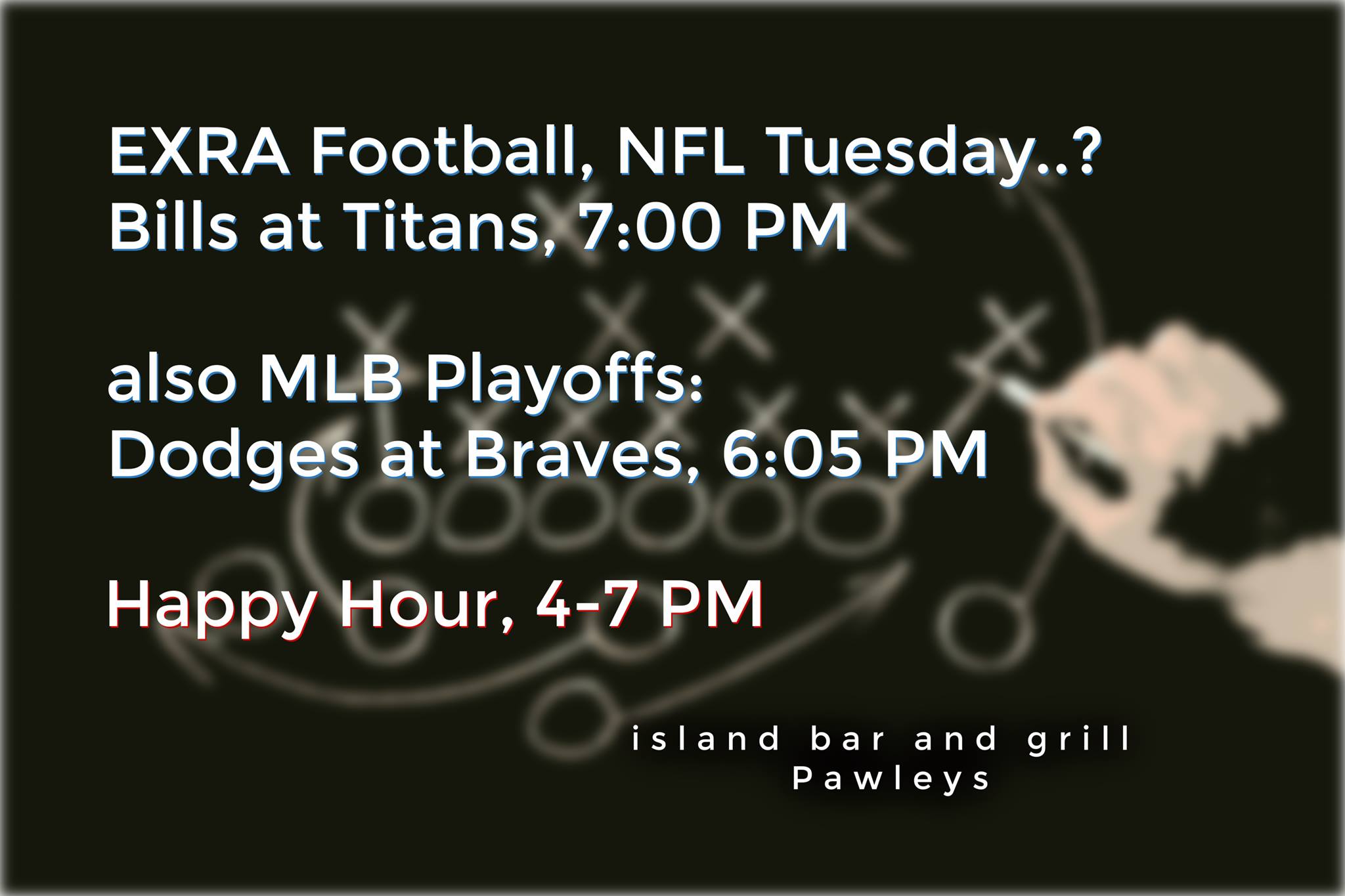 EXRA Football, NFL Tuesday..?
Bills at Titans, 7:00 PM

also MLB Playoffs:
Dodges at Braves, 6:05 PM

Happy Hour, 4-7 PM

island bar and grill
Pawleys